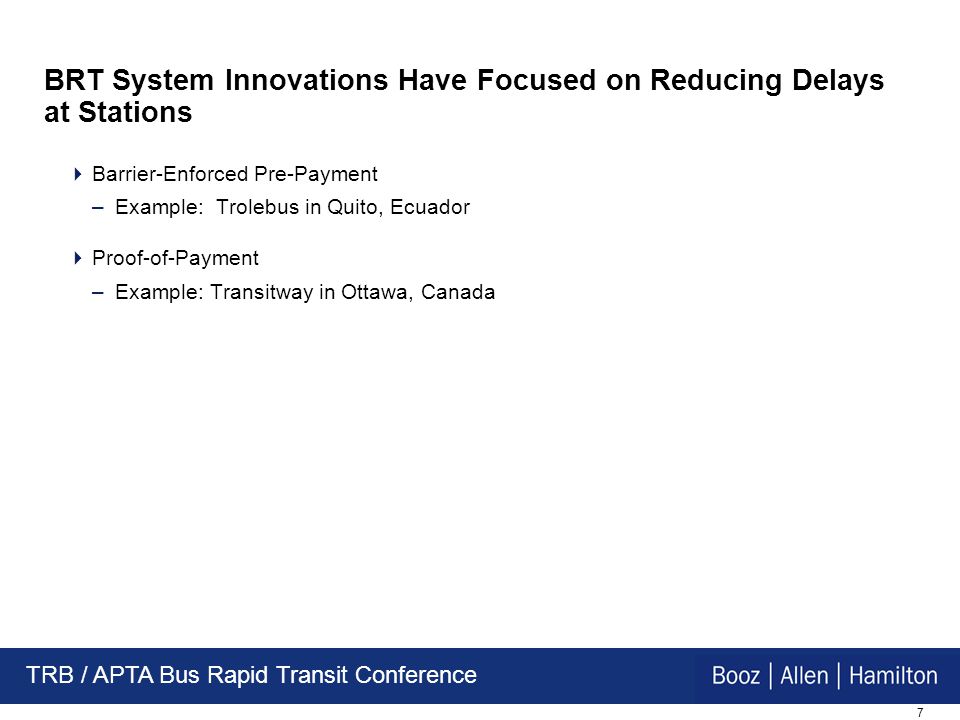 BRT System Innovations Have Focused on Reducing Delays at Stations

Barrier-Enforced Pre-Payment
– Example: Trolebus in Quito, Ecuador

Proof-of-Payment
– Example: Transitway in Ottawa, Canada

TRB / APTA Bus Rapid Transit Conference

Booz | Allen | Hamilton

7